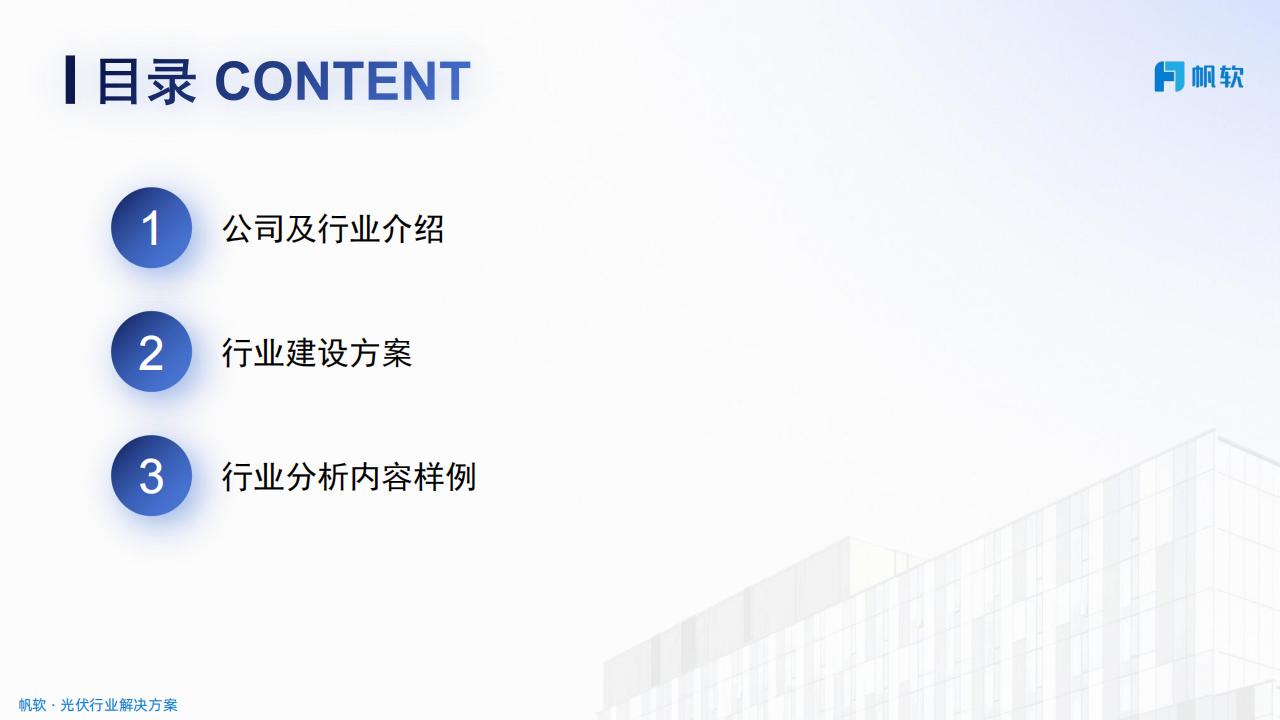 目录 CONTENT

帆软

1 公司及行业介绍

2 行业建设方案

3 行业分析内容样例

帆软 · 光伏行业解决方案